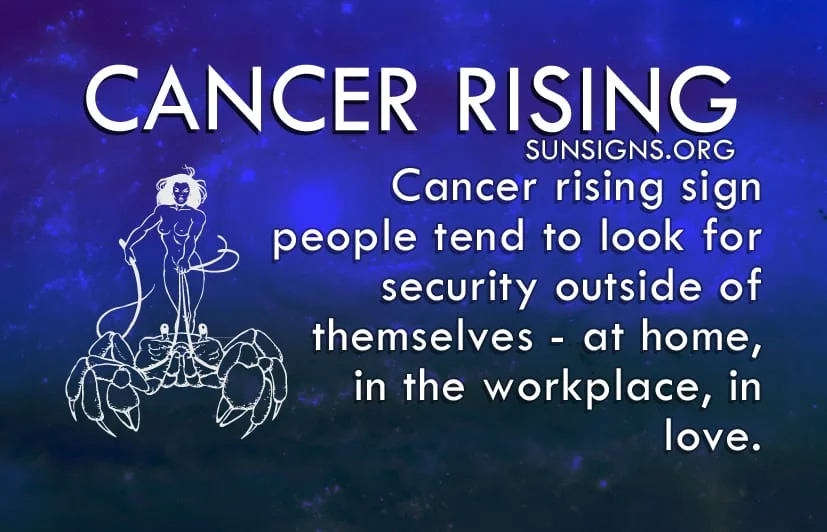 CANCER RISING
SUNSIGNS.ORG

Cancer rising sign people tend to look for security outside of themselves - at home, in the workplace, in love.